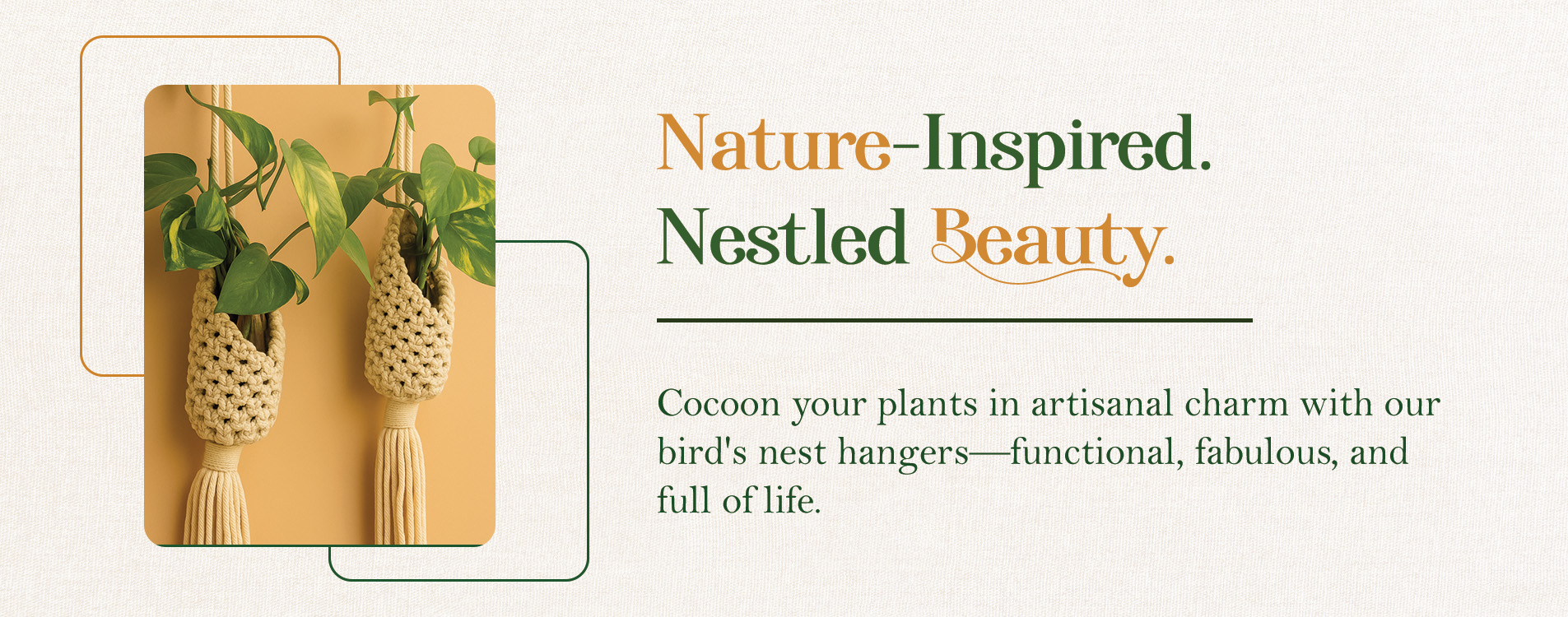 Nature-Inspired.
Nestled Beauty.

Cocoon your plants in artisanal charm with our bird's nest hangers—functional, fabulous, and full of life.